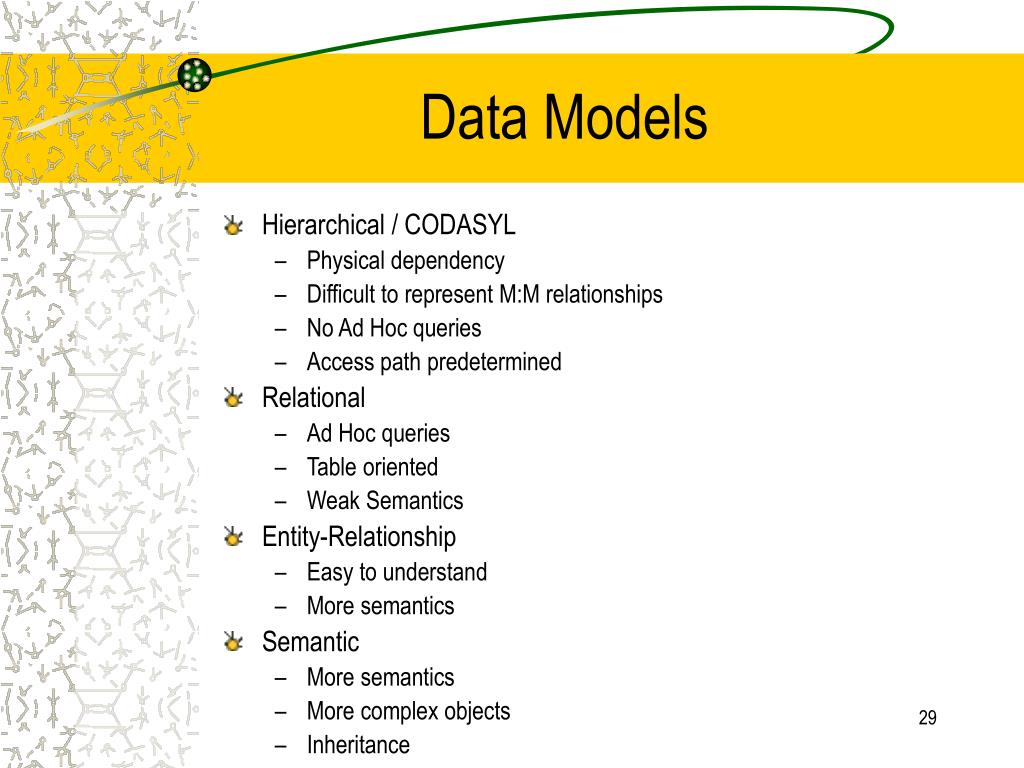 Data Models

Hierarchical / CODASYL
– Physical dependency
– Difficult to represent M:M relationships
– No Ad Hoc queries
– Access path predetermined

Relational
– Ad Hoc queries
– Table oriented
– Weak Semantics

Entity-Relationship
– Easy to understand
– More semantics

Semantic
– More semantics
– More complex objects
– Inheritance

29